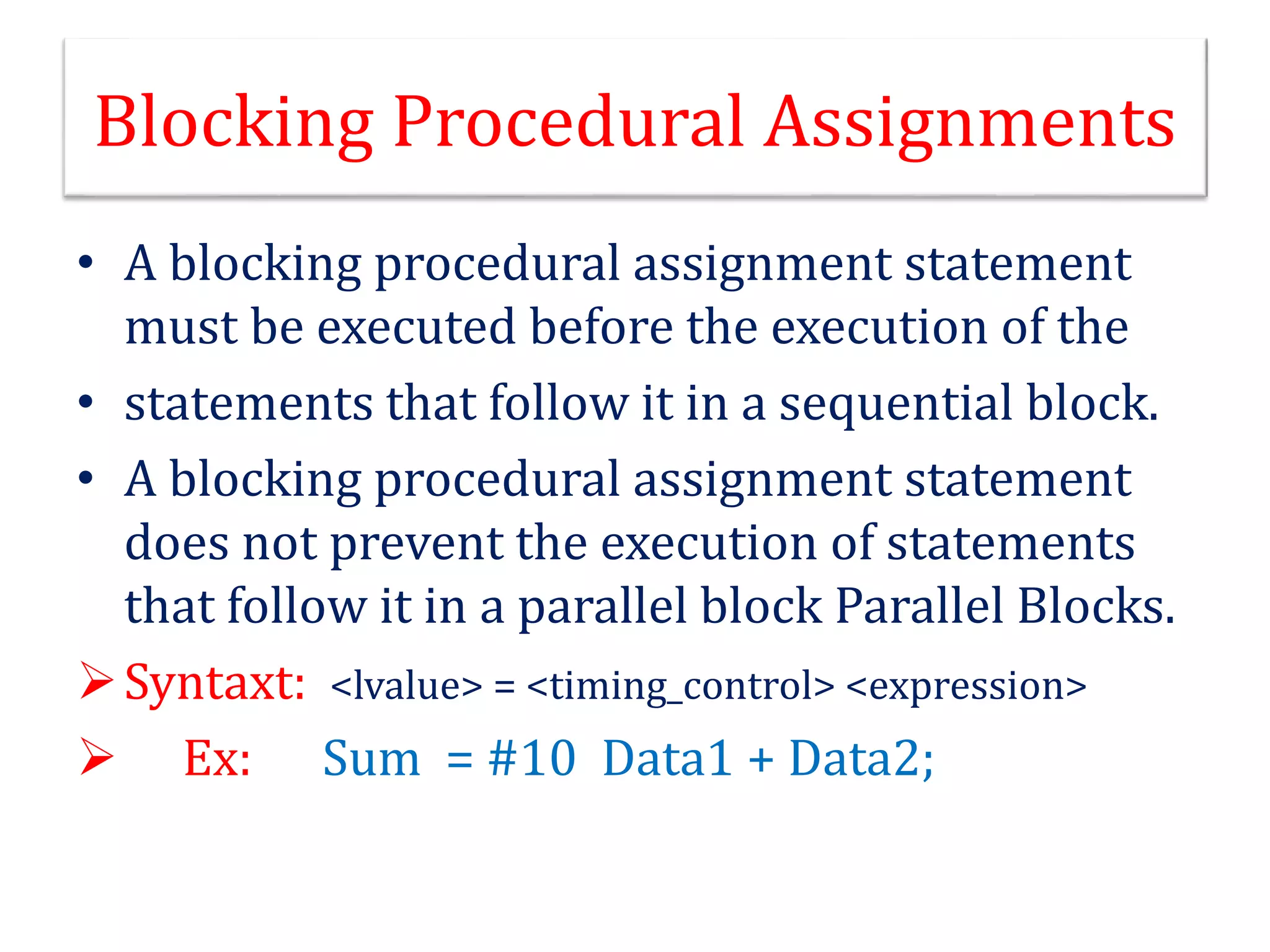 Blocking Procedural Assignments

• A blocking procedural assignment statement must be executed before the execution of the

• statements that follow it in a sequential block.

• A blocking procedural assignment statement does not prevent the execution of statements that follow it in a parallel block Parallel Blocks.

➢ Syntaxt: <lvalue> = <timing_control> <expression>

➢ Ex: Sum = #10 Data1 + Data2;